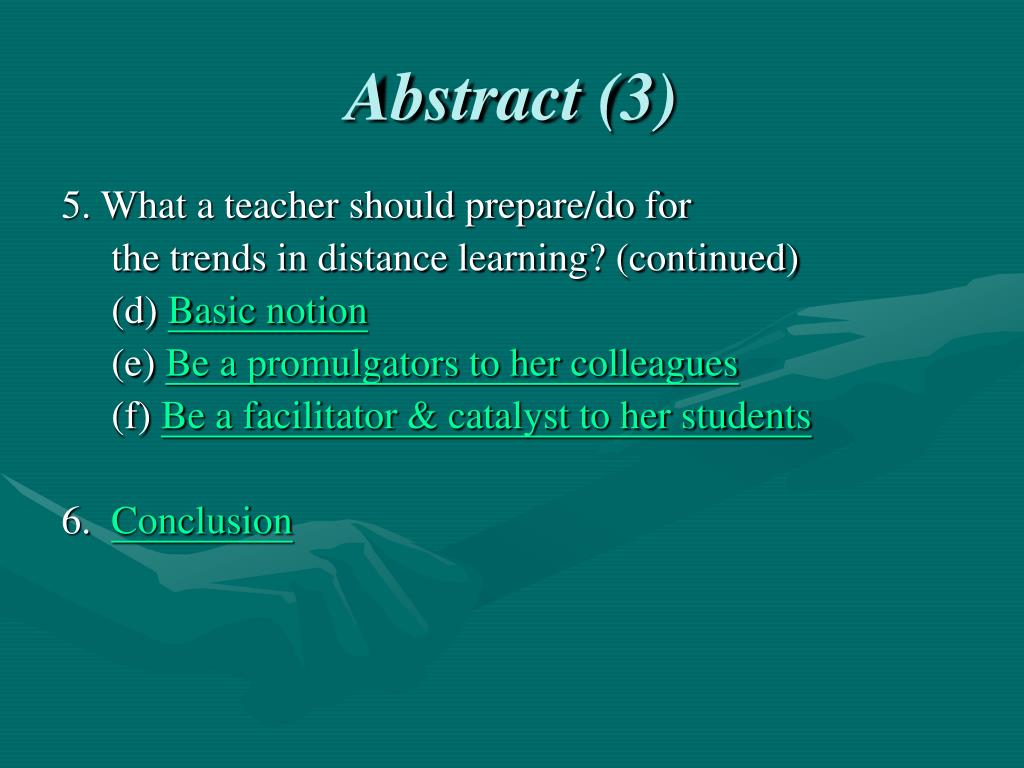 Abstract (3)

5. What a teacher should prepare/do for the trends in distance learning? (continued)

(d) Basic notion

(e) Be a promulgators to her colleagues

(f) Be a facilitator & catalyst to her students

6. Conclusion